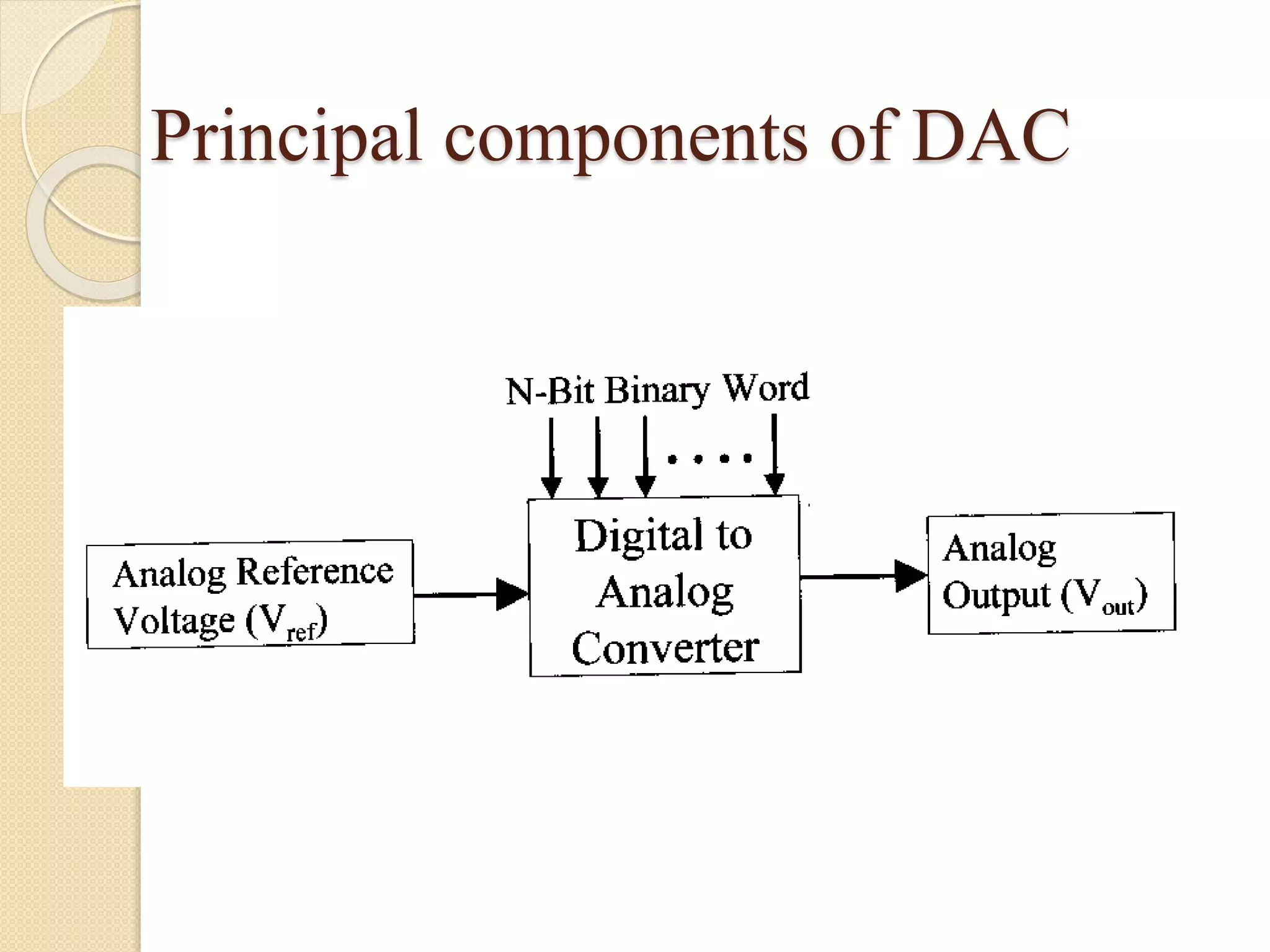 Principal components of DAC

N-Bit Binary Word

. . . .

Analog Reference Voltage ($V_{ref}$)

Digital to Analog Converter

Analog Output ($V_{out}$)